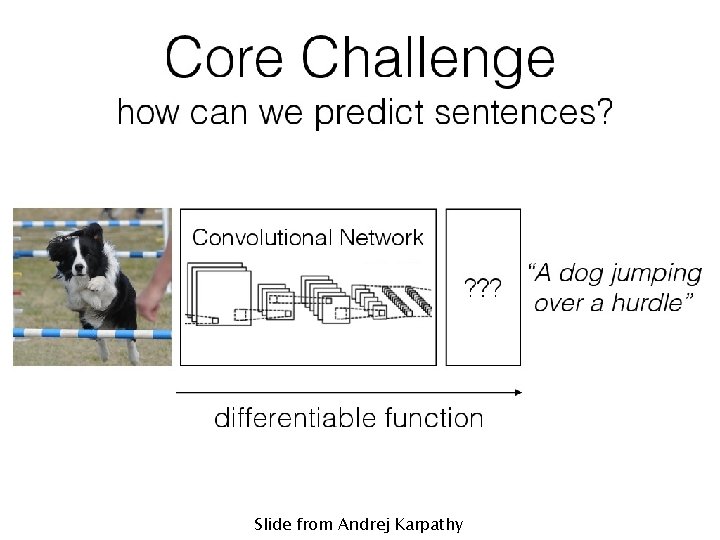 Core Challenge
how can we predict sentences?

Convolutional Network

???

"A dog jumping over a hurdle"

differentiable function

Slide from Andrej Karpathy